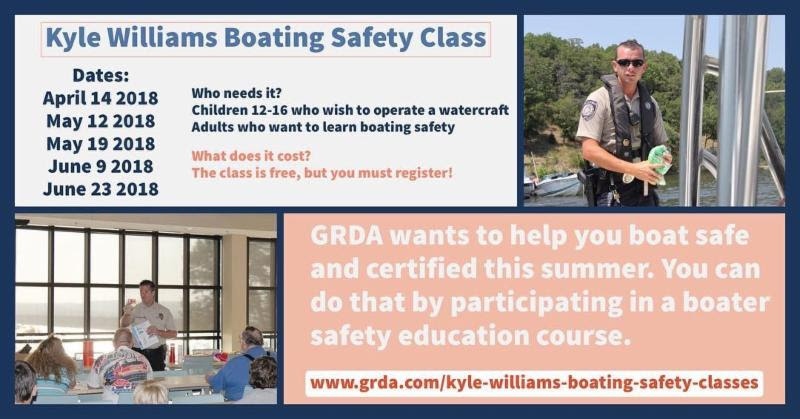 Kyle Williams Boating Safety Class

Dates:
April 14 2018
May 12 2018
May 19 2018
June 9 2018
June 23 2018

Who needs it?
Children 12-16 who wish to operate a watercraft
Adults who want to learn boating safety

What does it cost?
The class is free, but you must register!

GRDA wants to help you boat safe and certified this summer. You can do that by participating in a boater safety education course.

www.grda.com/kyle-williams-boating-safety-classes